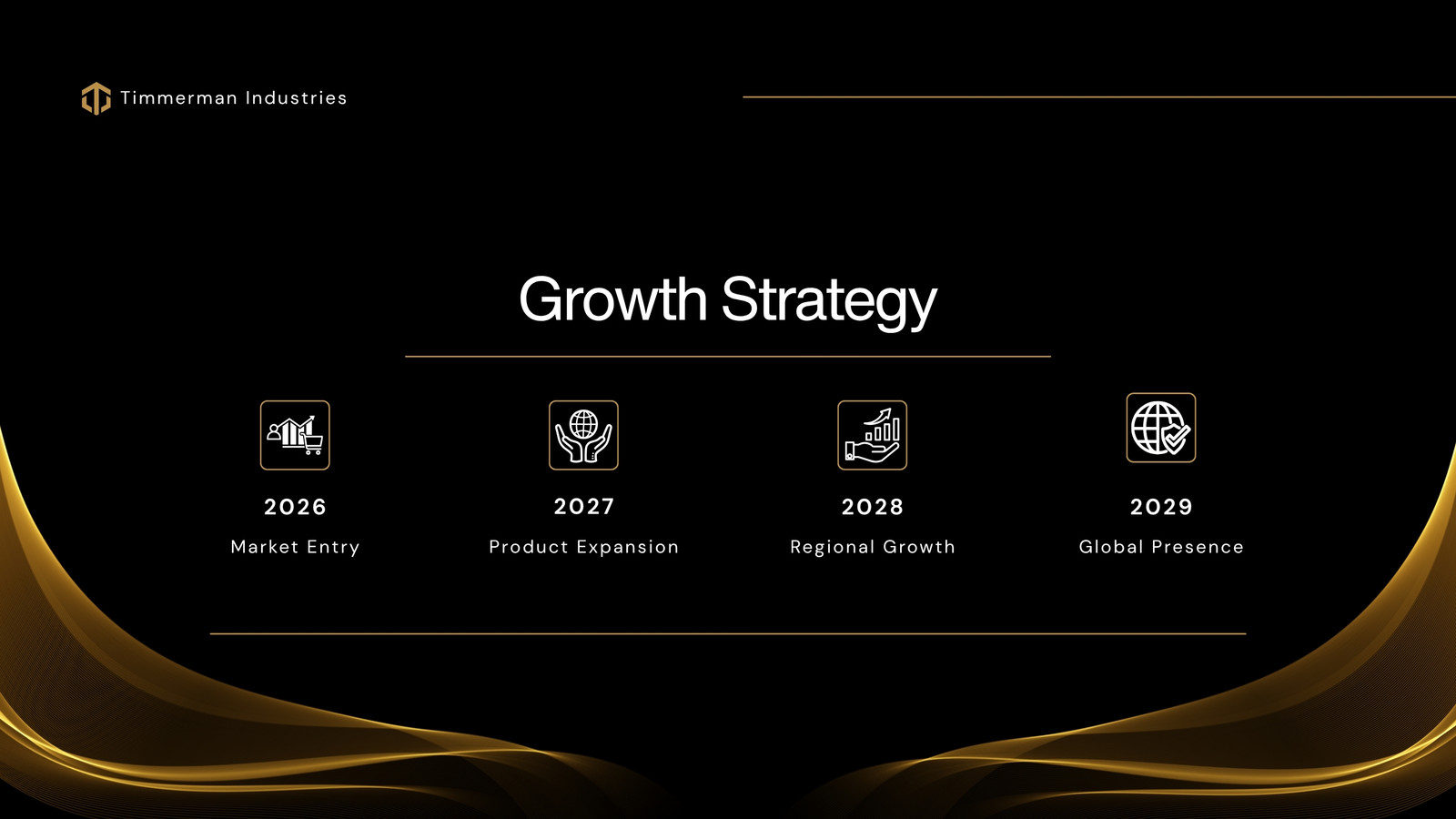 Timmerman Industries

Growth Strategy

2026
Market Entry

2027
Product Expansion

2028
Regional Growth

2029
Global Presence